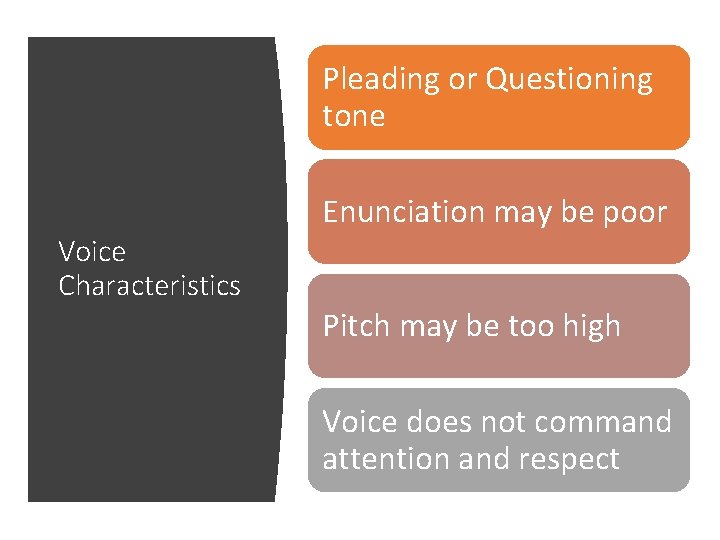 Voice Characteristics

Pleading or Questioning tone

Enunciation may be poor

Pitch may be too high

Voice does not command attention and respect